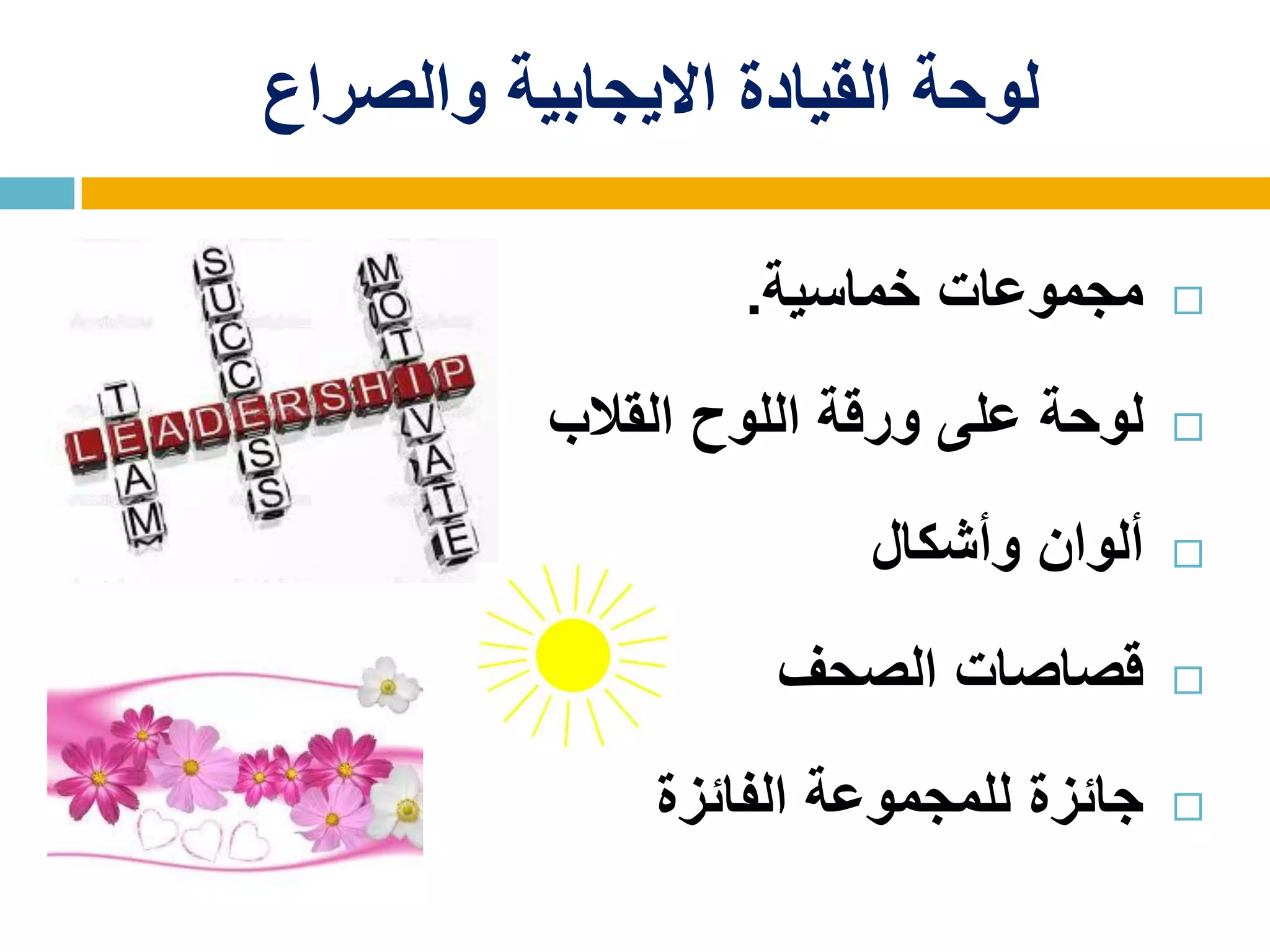 لوحة القيادة الايجابية والصراع

□ مجموعات خماسية.

□ لوحة على ورقة اللوح القلاب

□ ألوان وأشكال

□ قصاصات الصحف

□ جائزة للمجموعة الفائزة

SUCCESS
MOTIVATE
LEADERSHIP
TEAM